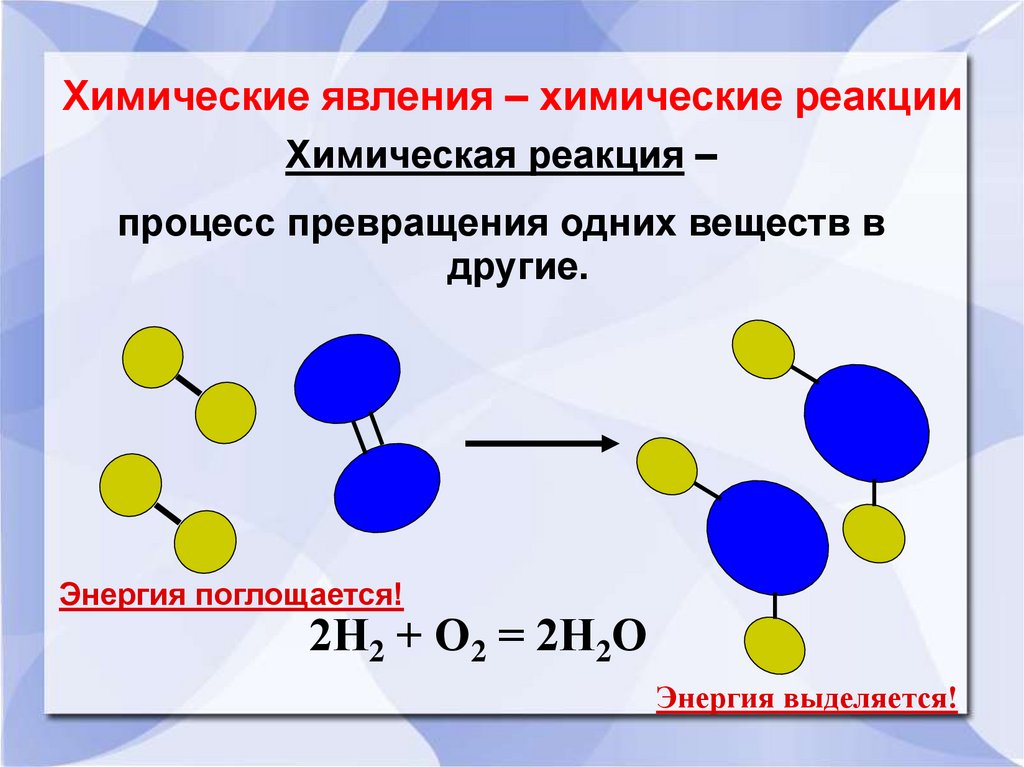 Химические явления – химические реакции

Химическая реакция –

процесс превращения одних веществ в другие.

Энергия поглощается!

$2H_2 + O_2 = 2H_2O$

Энергия выделяется!